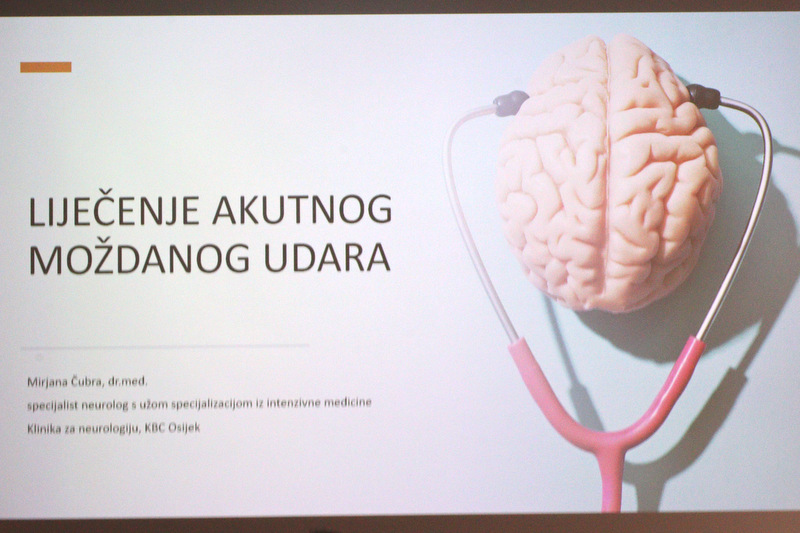 LIJEČENJE AKUTNOG MOŽDANOG UDARA

Mirjana Čubra, dr.med.
specijalist neurolog s užom specijalizacijom iz intenzivne medicine
Klinika za neurologiju, KBC Osijek